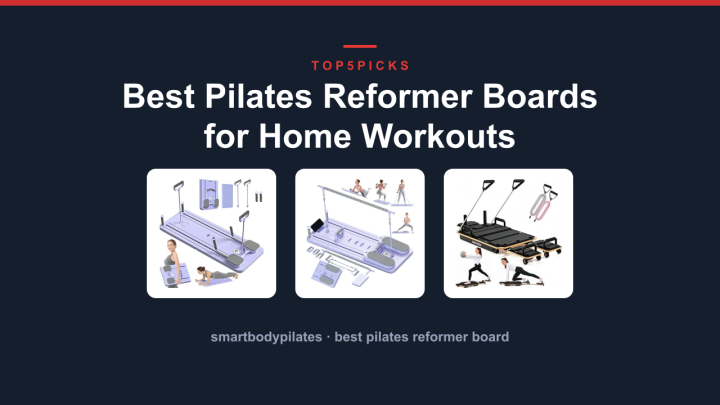 TOP5PICKS

Best Pilates Reformer Boards for Home Workouts

smartbodypilates · best pilates reformer board